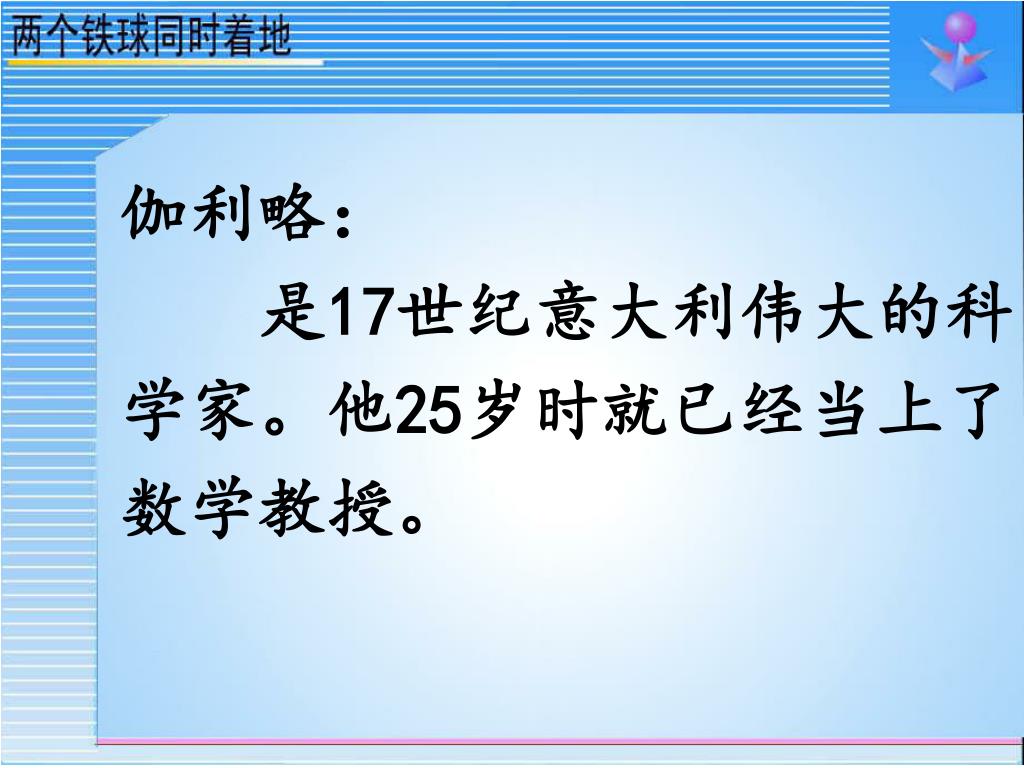 两个铁球同时着地

伽利略：

是17世纪意大利伟大的科学家。他25岁时就已经当上了数学教授。